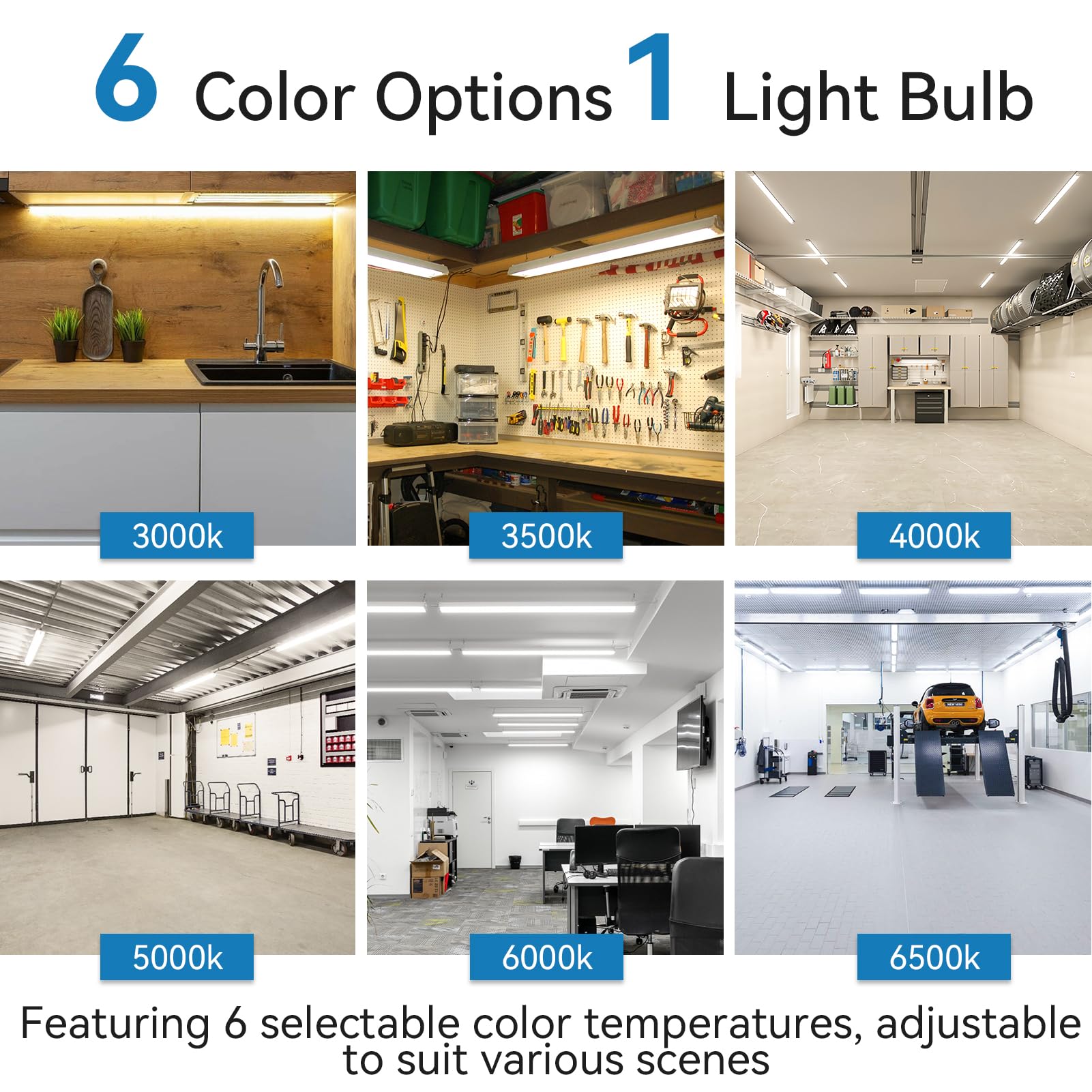 6 Color Options 1 Light Bulb

3000k

3500k

4000k

5000k

6000k

6500k

Featuring 6 selectable color temperatures, adjustable to suit various scenes